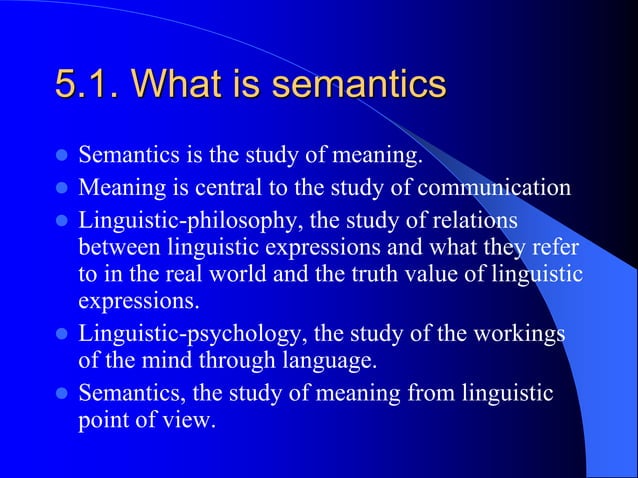 5.1. What is semantics

- Semantics is the study of meaning.
- Meaning is central to the study of communication
- Linguistic-philosophy, the study of relations between linguistic expressions and what they refer to in the real world and the truth value of linguistic expressions.
- Linguistic-psychology, the study of the workings of the mind through language.
- Semantics, the study of meaning from linguistic point of view.